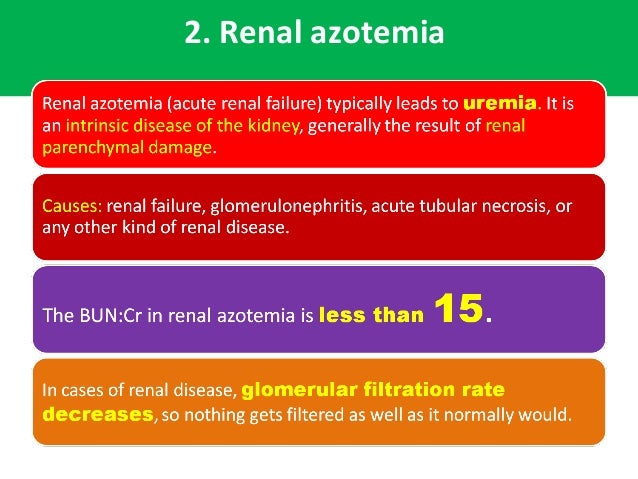 2. Renal azotemia

Renal azotemia (acute renal failure) typically leads to uremia. It is an intrinsic disease of the kidney, generally the result of renal parenchymal damage.

Causes: renal failure, glomerulonephritis, acute tubular necrosis, or any other kind of renal disease.

The BUN:Cr in renal azotemia is less than 15.

In cases of renal disease, glomerular filtration rate decreases, so nothing gets filtered as well as it normally would.